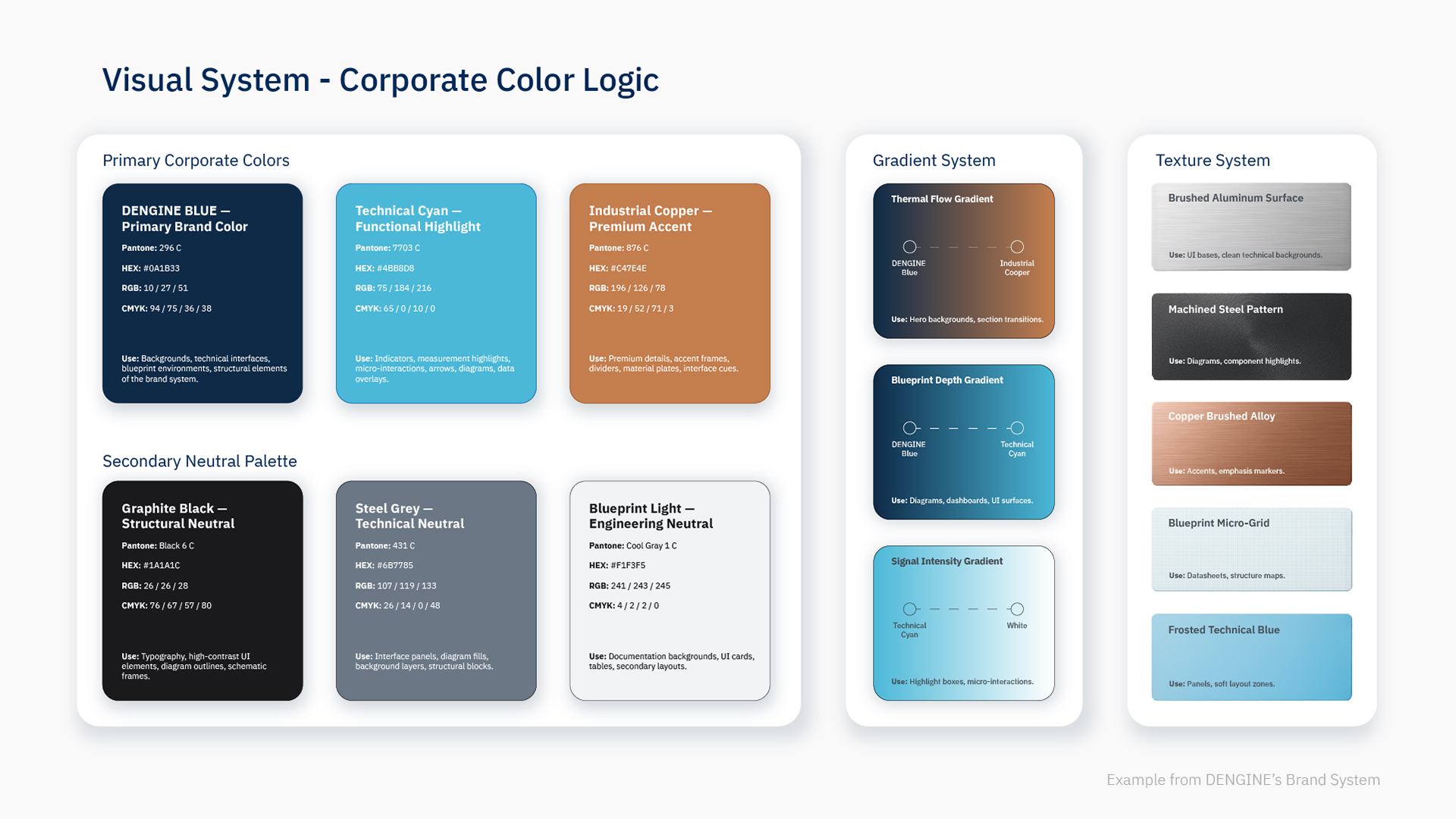 Visual System - Corporate Color Logic

Primary Corporate Colors

DENGINE BLUE — Primary Brand Color
Pantone: 296 C
HEX: #0A1B33
RGB: 10 / 27 / 51
CMYK: 94 / 75 / 36 / 38
Use: Backgrounds, technical interfaces, blueprint environments, structural elements of the brand system.

Technical Cyan — Functional Highlight
Pantone: 7703 C
HEX: #4BB8D8
RGB: 75 / 184 / 216
CMYK: 65 / 0 / 10 / 0
Use: Indicators, measurement highlights, micro-interactions, arrows, diagrams, data overlays.

Industrial Copper — Premium Accent
Pantone: 876 C
HEX: #C47E4E
RGB: 196 / 126 / 78
CMYK: 19 / 52 / 71 / 3
Use: Premium details, accent frames, dividers, material plates, interface cues.

Secondary Neutral Palette

Graphite Black — Structural Neutral
Pantone: Black 6 C
HEX: #1A1A1C
RGB: 26 / 26 / 28
CMYK: 76 / 67 / 57 / 80
Use: Typography, high-contrast UI elements, diagram outlines, schematic frames.

Steel Grey — Technical Neutral
Pantone: 431 C
HEX: #6B7785
RGB: 107 / 119 / 133
CMYK: 26 / 14 / 0 / 48
Use: Interface panels, diagram fills, background layers, structural blocks.

Blueprint Light — Engineering Neutral
Pantone: Cool Gray 1 C
HEX: #F1F3F5
RGB: 241 / 243 / 245
CMYK: 4 / 2 / 2 / 0
Use: Documentation backgrounds, UI cards, tables, secondary layouts.

Gradient System

Thermal Flow Gradient
DENGINE Blue
Industrial Cooper
Use: Hero backgrounds, section transitions.

Blueprint Depth Gradient
DENGINE Blue
Technical Cyan
Use: Diagrams, dashboards, UI surfaces.

Signal Intensity Gradient
Technical Cyan
White
Use: Highlight boxes, micro-interactions.

Texture System

Brushed Aluminum Surface
Use: UI bases, clean technical backgrounds.

Machined Steel Pattern
Use: Diagrams, component highlights.

Copper Brushed Alloy
Use: Accents, emphasis markers.

Blueprint Micro-Grid
Use: Datasheets, structure maps.

Frosted Technical Blue
Use: Panels, soft layout zones.

Example from DENGINE's Brand System